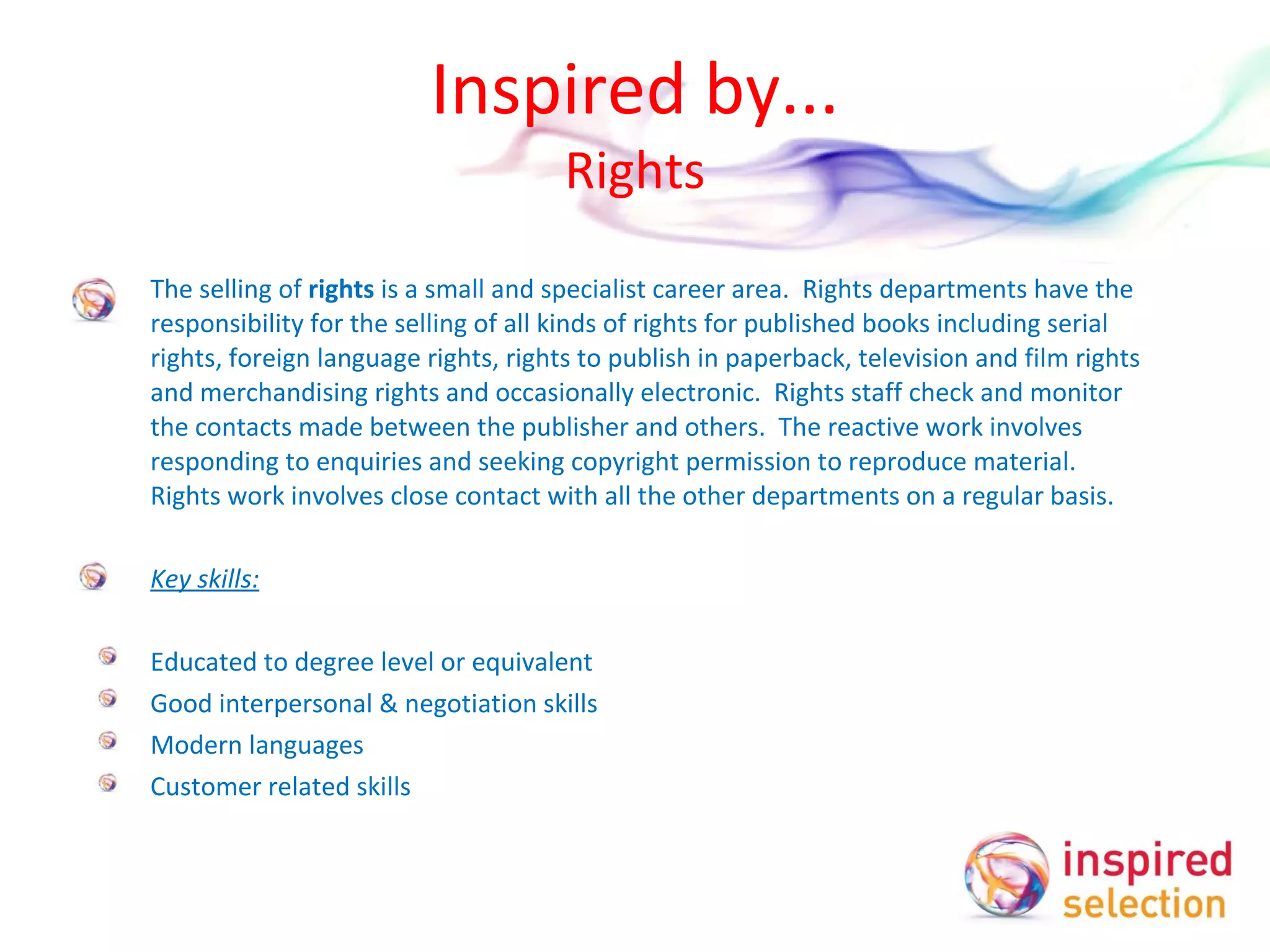 Inspired by...
Rights

The selling of rights is a small and specialist career area. Rights departments have the responsibility for the selling of all kinds of rights for published books including serial rights, foreign language rights, rights to publish in paperback, television and film rights and merchandising rights and occasionally electronic. Rights staff check and monitor the contacts made between the publisher and others. The reactive work involves responding to enquiries and seeking copyright permission to reproduce material. Rights work involves close contact with all the other departments on a regular basis.

Key skills:

Educated to degree level or equivalent
Good interpersonal & negotiation skills
Modern languages
Customer related skills

inspired selection